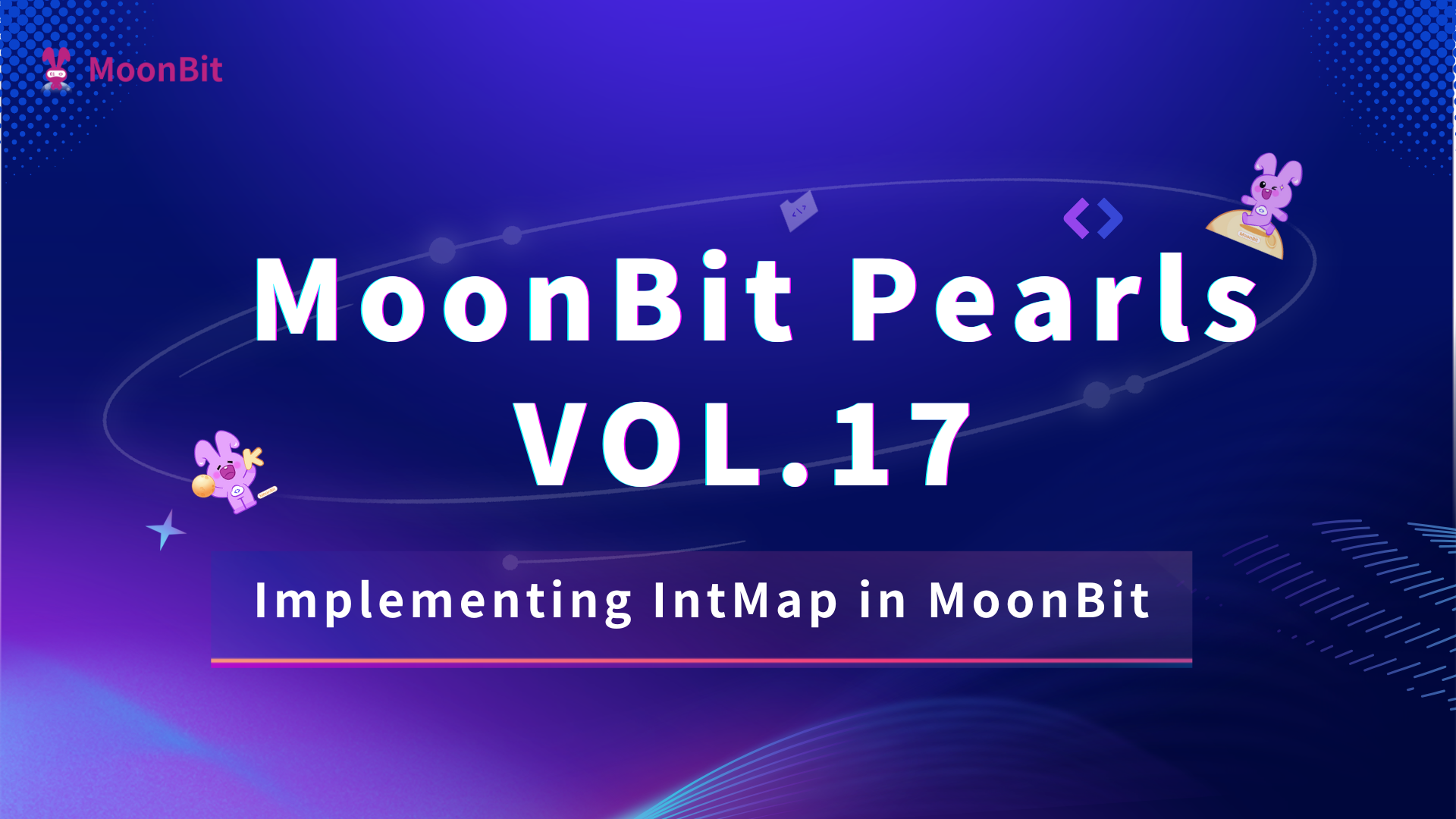 MoonBit

MoonBit Pearls
VOL.17

Implementing IntMap in MoonBit